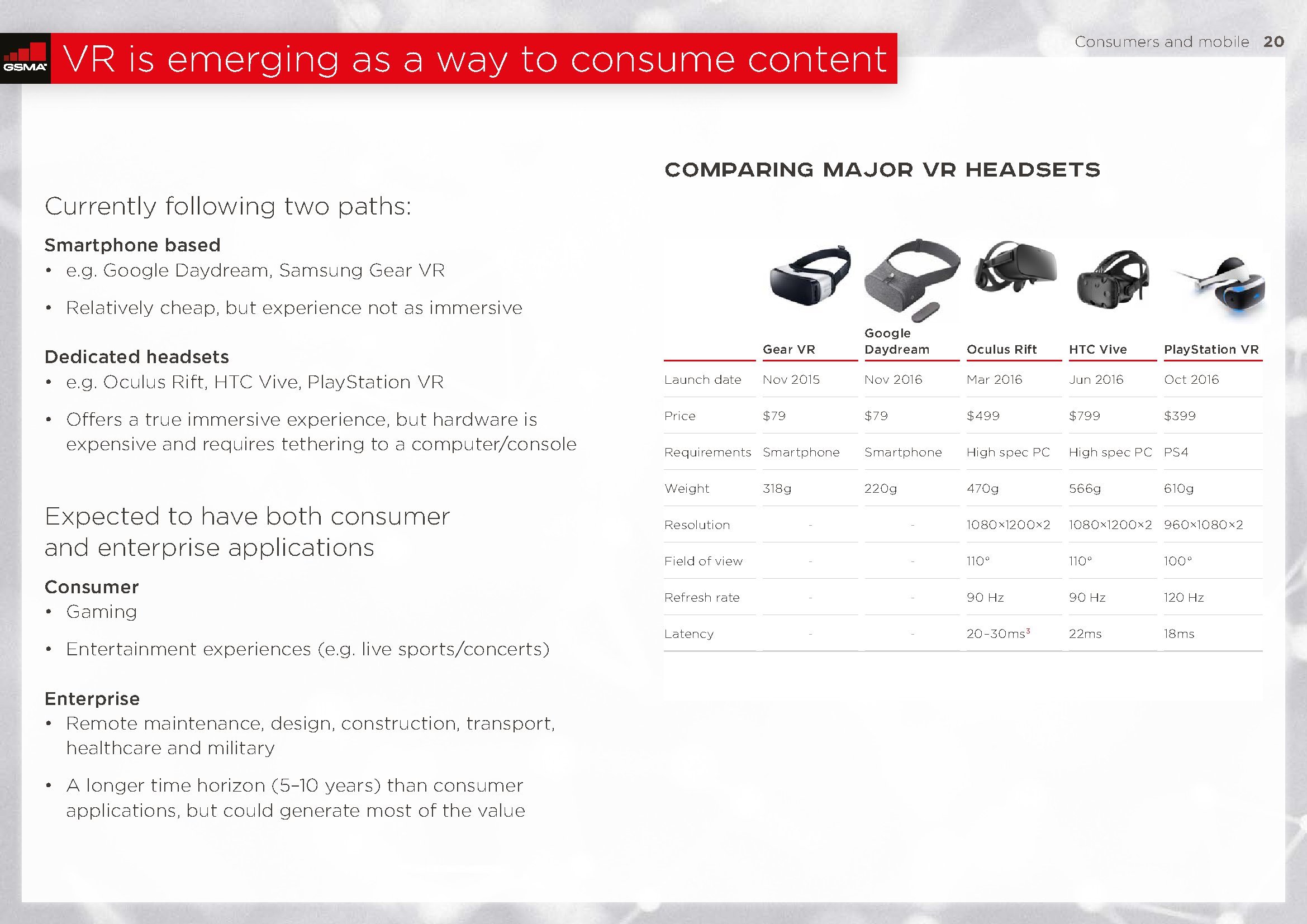 GSMA

VR is emerging as a way to consume content

Consumers and mobile 20

Currently following two paths:

Smartphone based
• e.g. Google Daydream, Samsung Gear VR
• Relatively cheap, but experience not as immersive

Dedicated headsets
• e.g. Oculus Rift, HTC Vive, PlayStation VR
• Offers a true immersive experience, but hardware is expensive and requires tethering to a computer/console

Expected to have both consumer and enterprise applications

Consumer
• Gaming
• Entertainment experiences (e.g. live sports/concerts)

Enterprise
• Remote maintenance, design, construction, transport, healthcare and military
• A longer time horizon (5–10 years) than consumer applications, but could generate most of the value

COMPARING MAJOR VR HEADSETS

| | Gear VR | Google Daydream | Oculus Rift | HTC Vive | PlayStation VR |
|---|---|---|---|---|---|
| Launch date | Nov 2015 | Nov 2016 | Mar 2016 | Jun 2016 | Oct 2016 |
| Price | \$79 | \$79 | \$499 | \$799 | \$399 |
| Requirements | Smartphone | Smartphone | High spec PC | High spec PC | PS4 |
| Weight | 318g | 220g | 470g | 566g | 610g |
| Resolution | - | - | 1080×1200×2 | 1080×1200×2 | 960×1080×2 |
| Field of view | - | - | 110° | 110° | 100° |
| Refresh rate | - | - | 90 Hz | 90 Hz | 120 Hz |
| Latency | - | - | 20-30ms$^3$ | 22ms | 18ms |